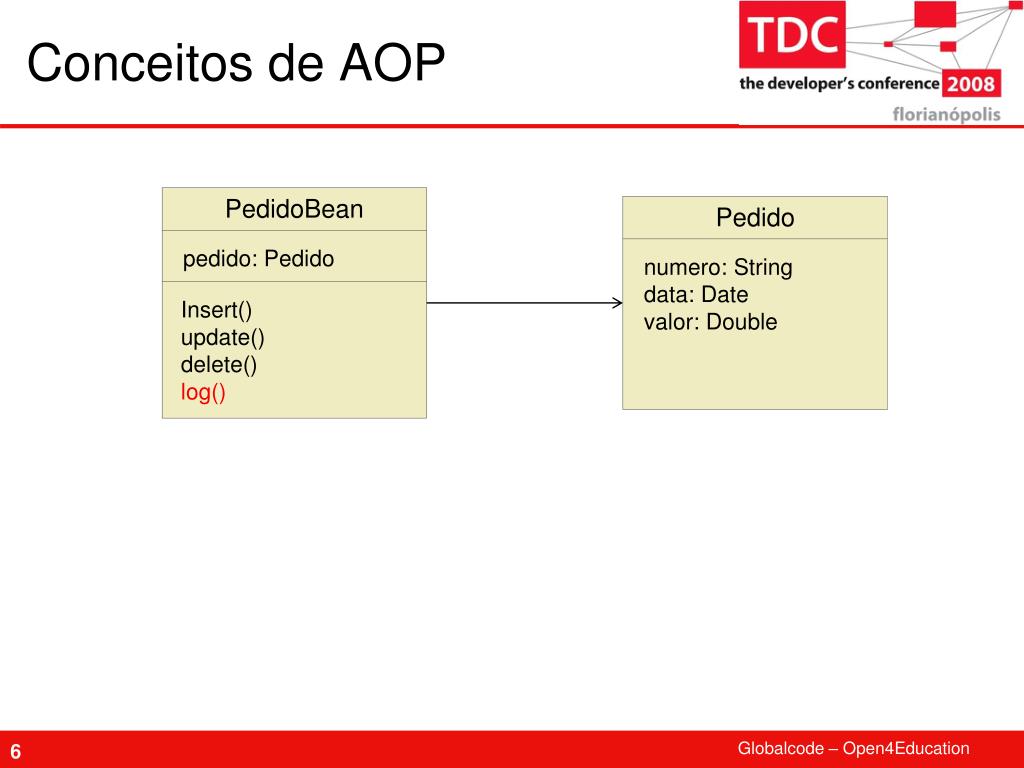 Conceitos de AOP

TDC
the developer's conference 2008
florianópolis

PedidoBean

pedido: Pedido

Insert()
update()
delete()
log()

Pedido

numero: String
data: Date
valor: Double

6

Globalcode – Open4Education